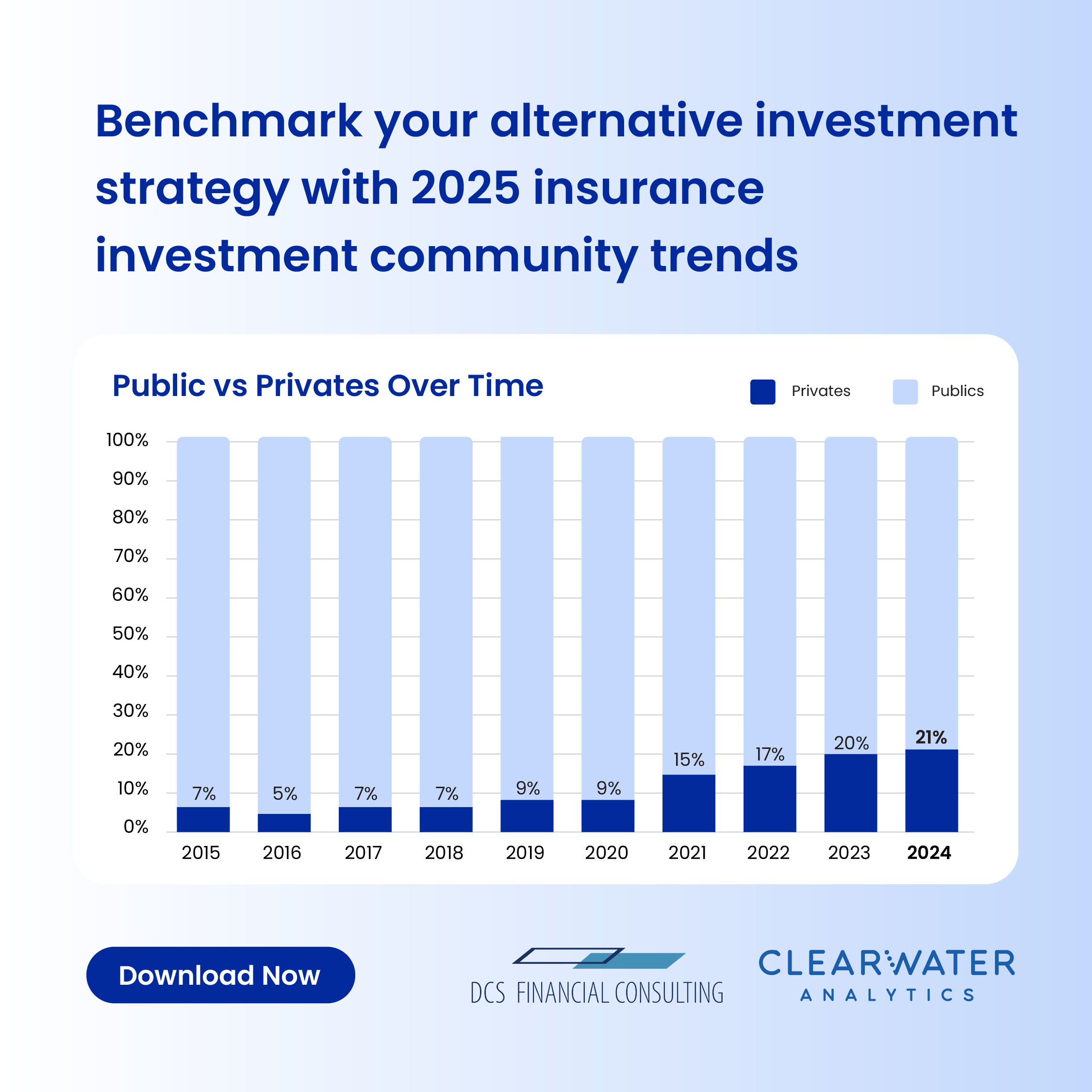 Benchmark your alternative investment strategy with 2025 insurance investment community trends

Public vs Privates Over Time

Privates
Publics

100%
90%
80%
70%
60%
50%
40%
30%
20%
10%
0%

7%
5%
7%
7%
9%
9%
15%
17%
20%
21%

2015
2016
2017
2018
2019
2020
2021
2022
2023
2024

Download Now

DCS FINANCIAL CONSULTING

CLEARWATER
ANALYTICS